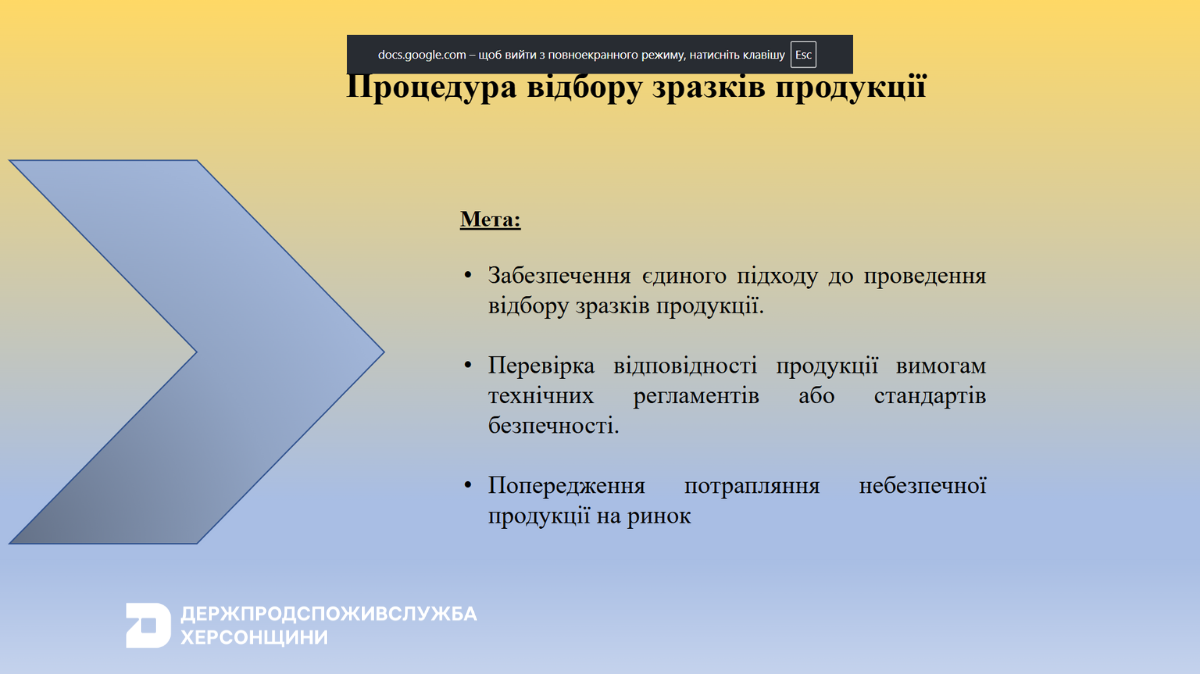 docs.google.com – щоб вийти з повноекранного режиму, натисніть клавішу Esc

Процедура відбору зразків продукції

Мета:

• Забезпечення єдиного підходу до проведення відбору зразків продукції.

• Перевірка відповідності продукції вимогам технічних регламентів або стандартів безпечності.

• Попередження потрапляння небезпечної продукції на ринок

ДЕРЖПРОДСПОЖИВСЛУЖБА ХЕРСОНЩИНИ